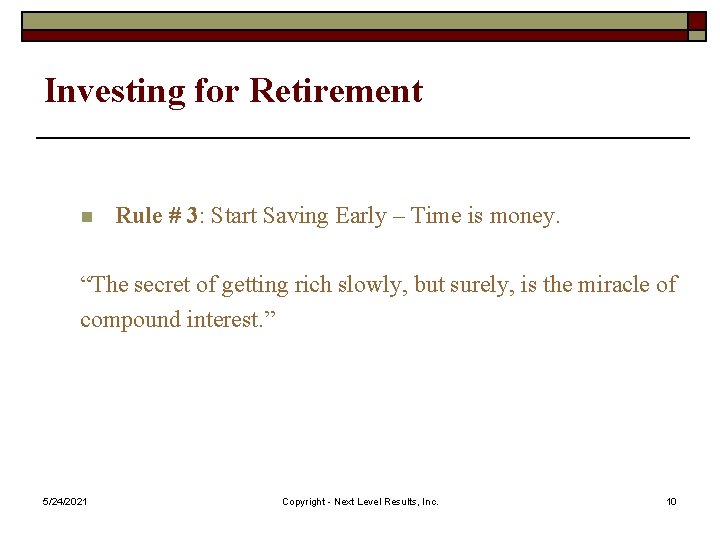 Investing for Retirement

Rule # 3: Start Saving Early – Time is money.

“The secret of getting rich slowly, but surely, is the miracle of compound interest.”

5/24/2021

Copyright - Next Level Results, Inc.

10